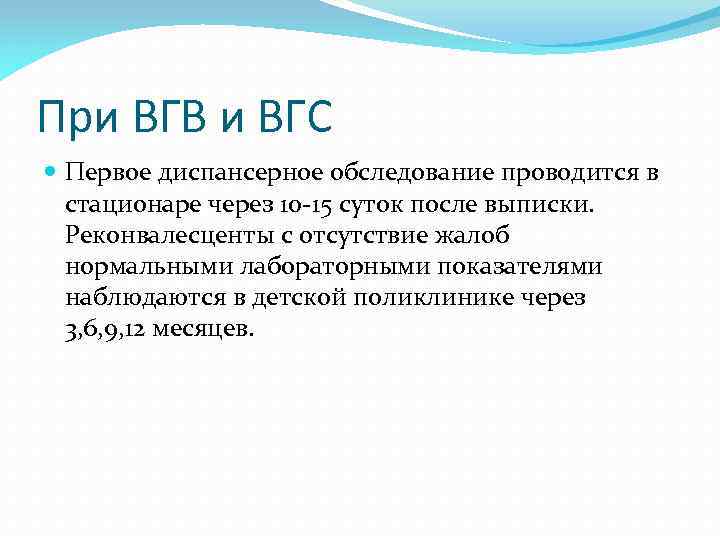 При ВГВ и ВГС

Первое диспансерное обследование проводится в стационаре через 10-15 суток после выписки. Реконвалесценты с отсутствие жалоб нормальными лабораторными показателями наблюдаются в детской поликлинике через 3,6,9,12 месяцев.